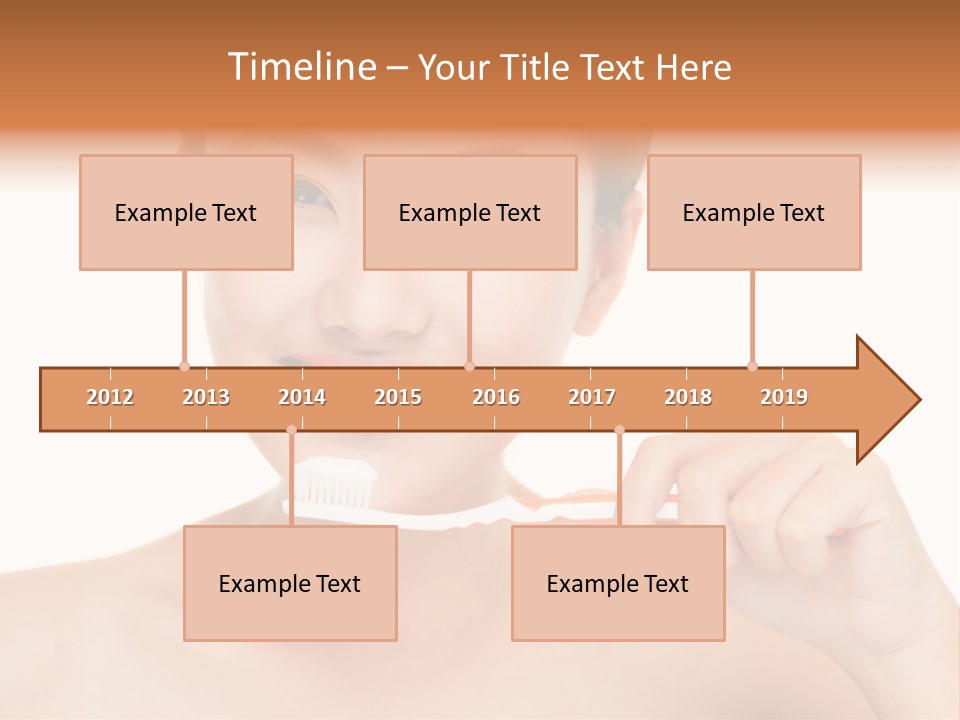 Timeline – Your Title Text Here

Example Text

Example Text

Example Text

2012 2013 2014 2015 2016 2017 2018 2019

Example Text

Example Text